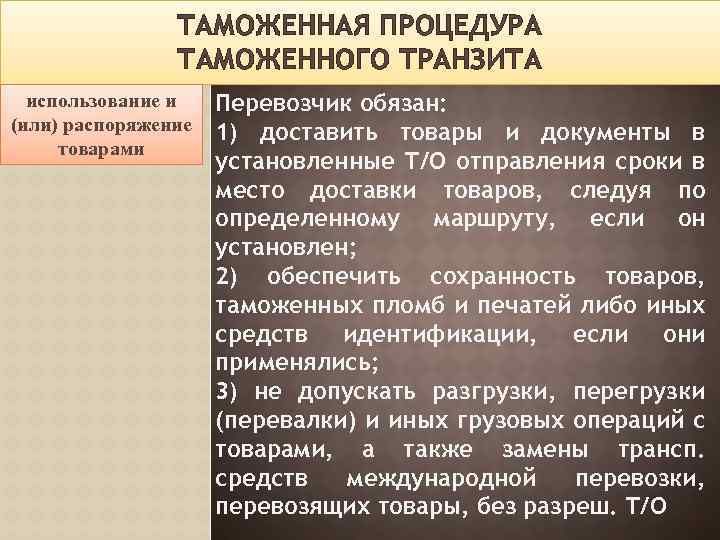 ТАМОЖЕННАЯ ПРОЦЕДУРА ТАМОЖЕННОГО ТРАНЗИТА

использование и (или) распоряжение товарами

Перевозчик обязан:
1) доставить товары и документы в установленные Т/О отправления сроки в место доставки товаров, следуя по определенному маршруту, если он установлен;
2) обеспечить сохранность товаров, таможенных пломб и печатей либо иных средств идентификации, если они применялись;
3) не допускать разгрузки, перегрузки (перевалки) и иных грузовых операций с товарами, а также замены трансп. средств международной перевозки, перевозящих товары, без разреш. Т/О